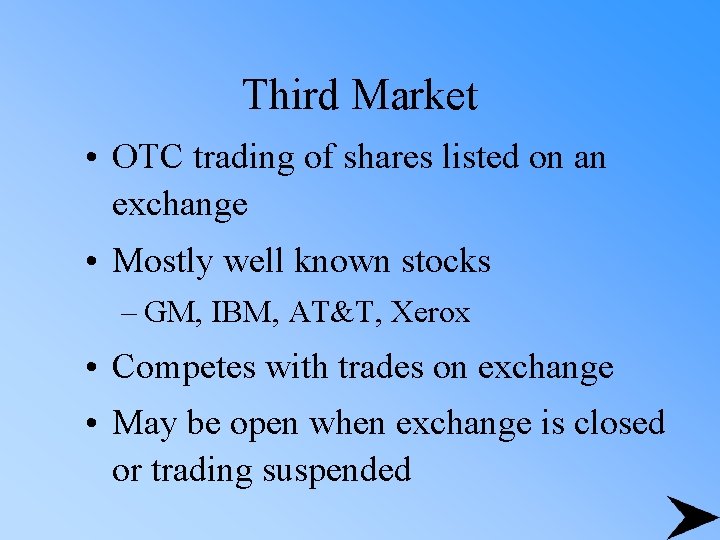 Third Market

• OTC trading of shares listed on an exchange

• Mostly well known stocks

– GM, IBM, AT&T, Xerox

• Competes with trades on exchange

• May be open when exchange is closed or trading suspended